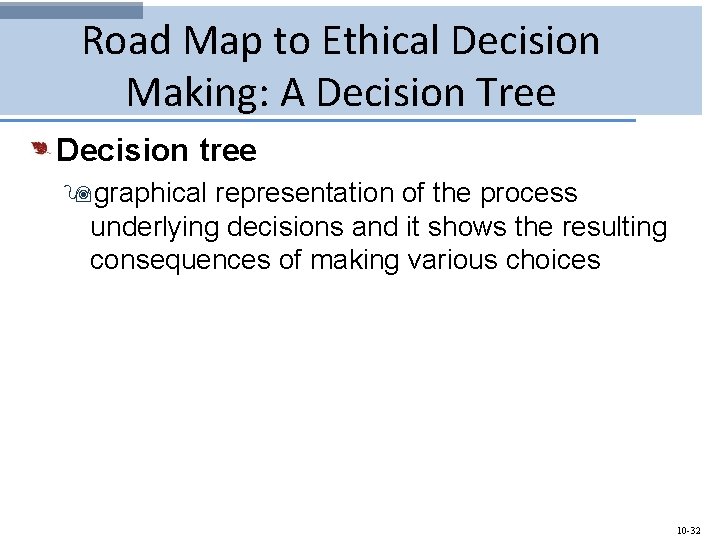 Road Map to Ethical Decision Making: A Decision Tree

Decision tree

graphical representation of the process underlying decisions and it shows the resulting consequences of making various choices

10-32